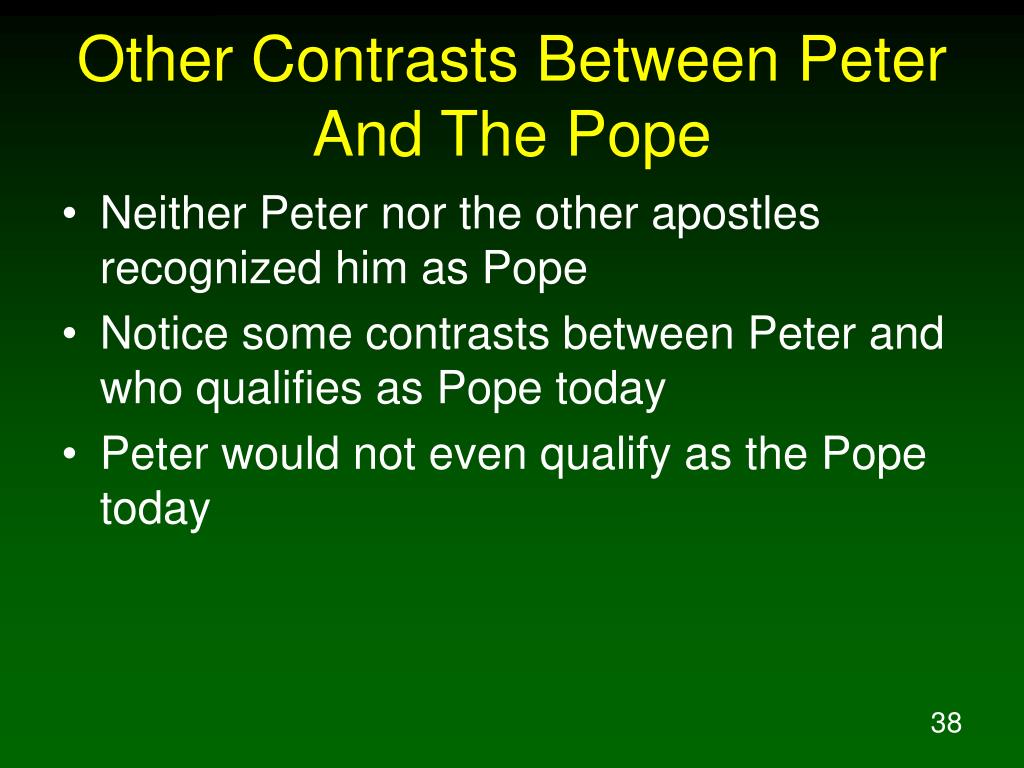 Other Contrasts Between Peter And The Pope

• Neither Peter nor the other apostles recognized him as Pope
• Notice some contrasts between Peter and who qualifies as Pope today
• Peter would not even qualify as the Pope today

38